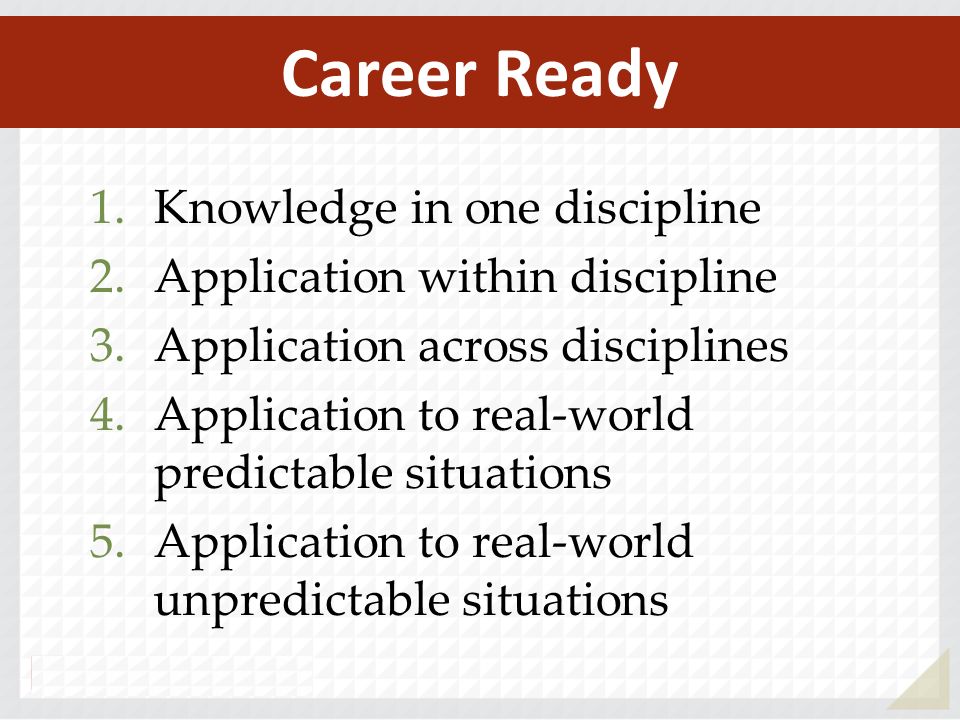 Career Ready

1. Knowledge in one discipline
2. Application within discipline
3. Application across disciplines
4. Application to real-world predictable situations
5. Application to real-world unpredictable situations